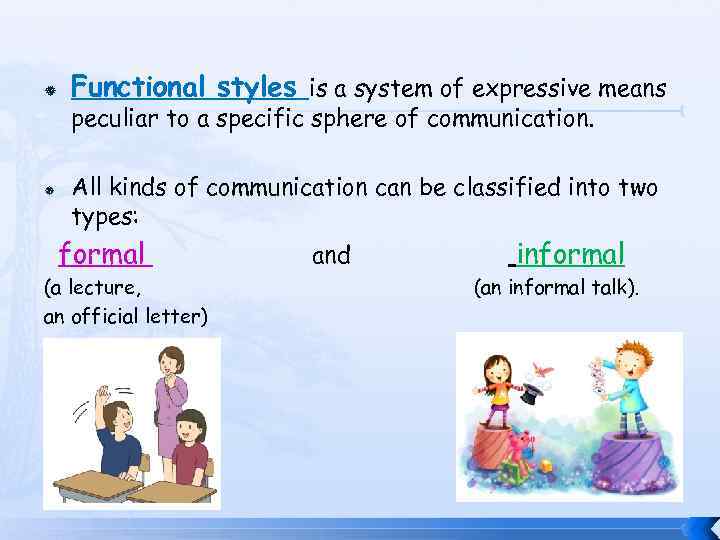 Functional styles is a system of expressive means peculiar to a specific sphere of communication.

All kinds of communication can be classified into two types:

formal and informal

(a lecture, an official letter)

(an informal talk).